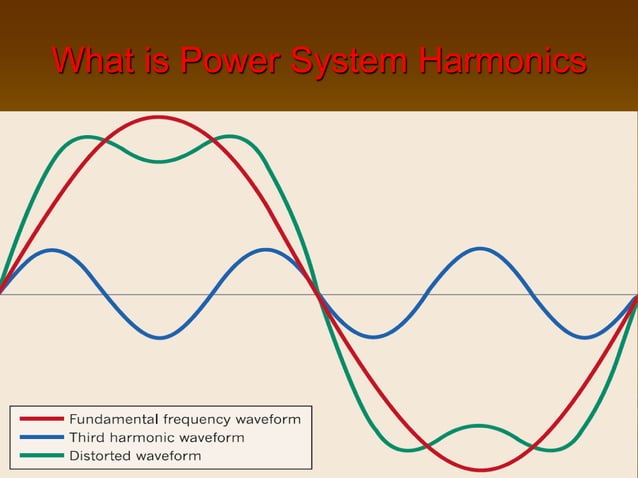 What is Power System Harmonics

Fundamental frequency waveform
Third harmonic waveform
Distorted waveform